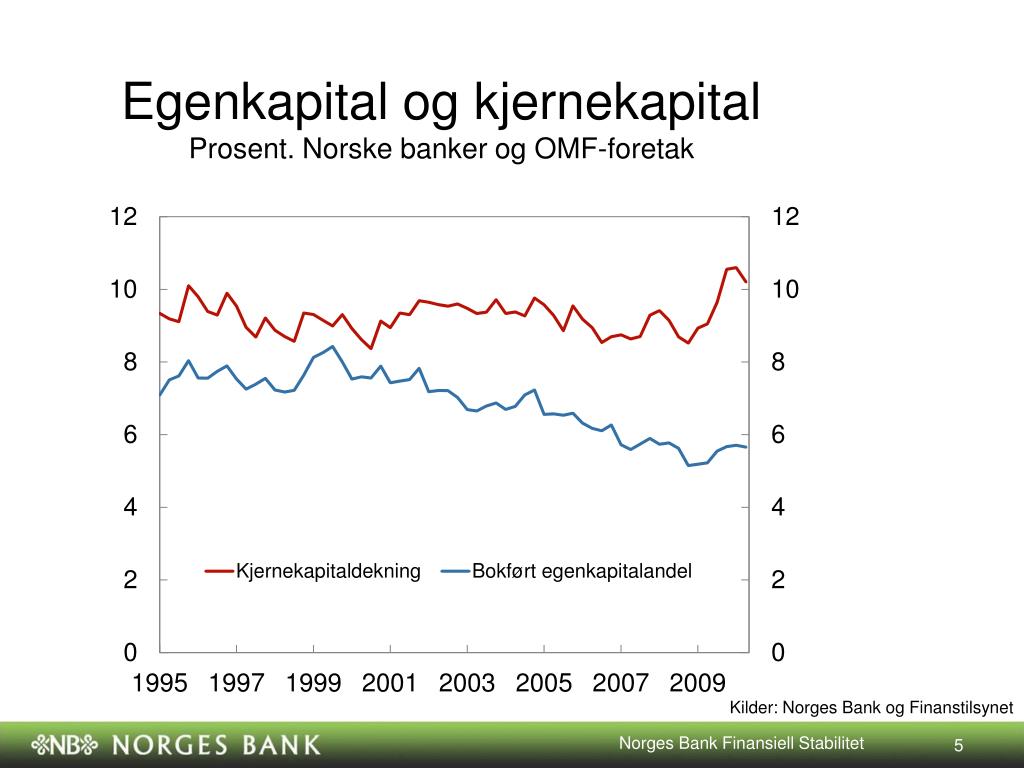 Egenkapital og kjernekapital
Prosent. Norske banker og OMF-foretak

12
10
8
6
4
2
0

12
10
8
6
4
2
0

Kjernekapitaldekning
Bokført egenkapitalandel

1995 1997 1999 2001 2003 2005 2007 2009

Kilder: Norges Bank og Finanstilsynet

NB NORGES BANK

Norges Bank Finansiell Stabilitet

5